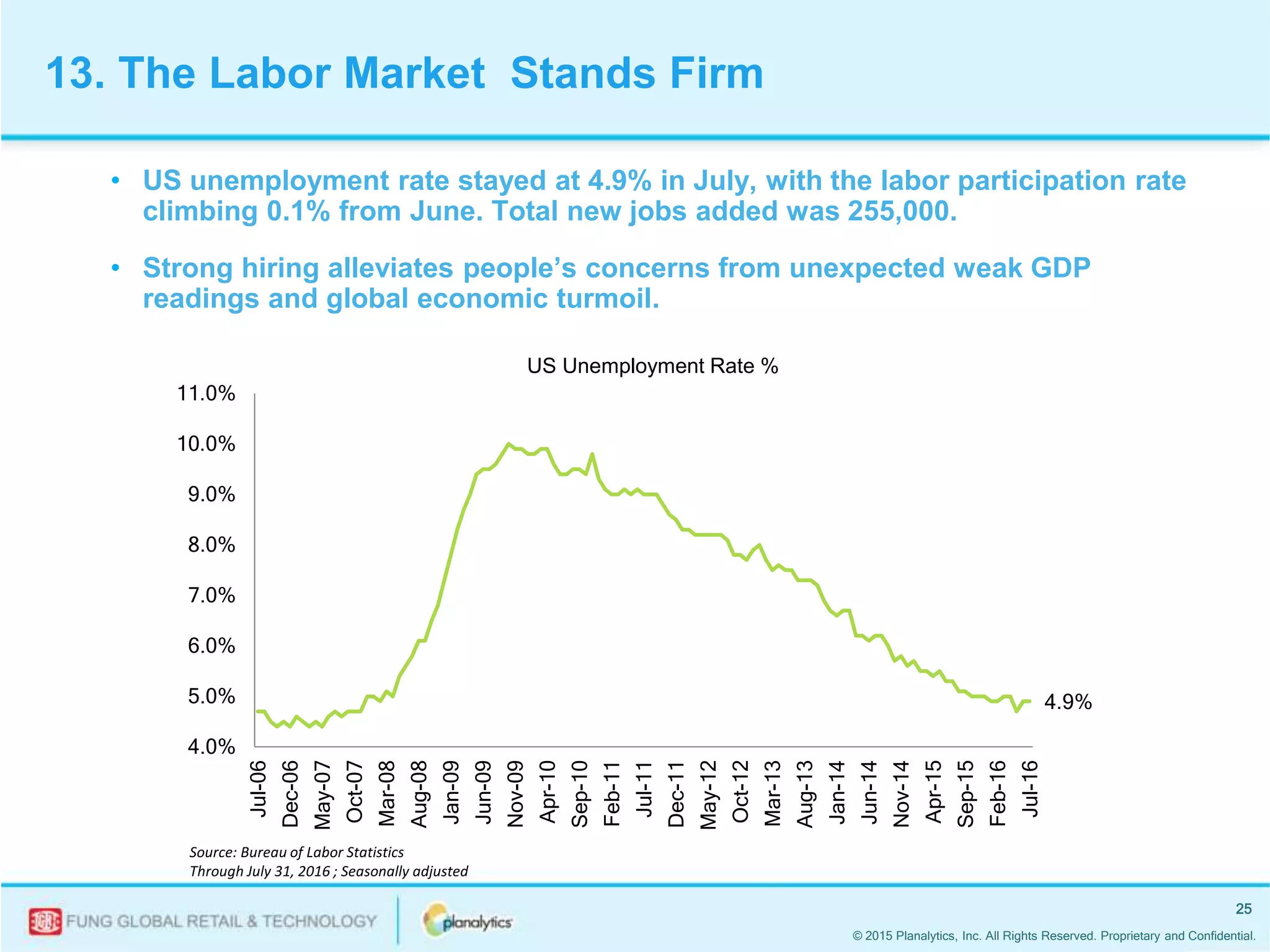 13. The Labor Market Stands Firm

• US unemployment rate stayed at 4.9% in July, with the labor participation rate climbing 0.1% from June. Total new jobs added was 255,000.

• Strong hiring alleviates people's concerns from unexpected weak GDP readings and global economic turmoil.

US Unemployment Rate %

11.0%
10.0%
9.0%
8.0%
7.0%
6.0%
5.0%
4.0%

4.9%

Jul-06
Dec-06
May-07
Oct-07
Mar-08
Aug-08
Jan-09
Jun-09
Nov-09
Apr-10
Sep-10
Feb-11
Jul-11
Dec-11
May-12
Oct-12
Mar-13
Aug-13
Jan-14
Jun-14
Nov-14
Apr-15
Sep-15
Feb-16
Jul-16

Source: Bureau of Labor Statistics
Through July 31, 2016 ; Seasonally adjusted

FUNG GLOBAL RETAIL & TECHNOLOGY
planalytics
25
© 2015 Planalytics, Inc. All Rights Reserved. Proprietary and Confidential.